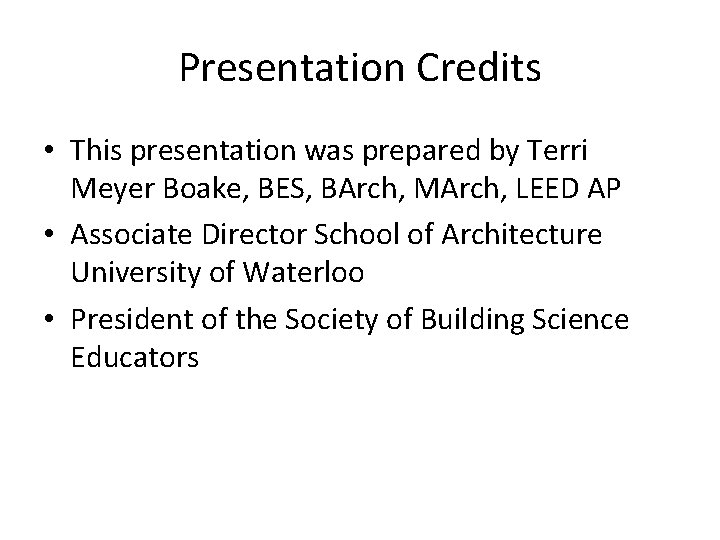 Presentation Credits

• This presentation was prepared by Terri Meyer Boake, BES, BArch, MArch, LEED AP
• Associate Director School of Architecture University of Waterloo
• President of the Society of Building Science Educators